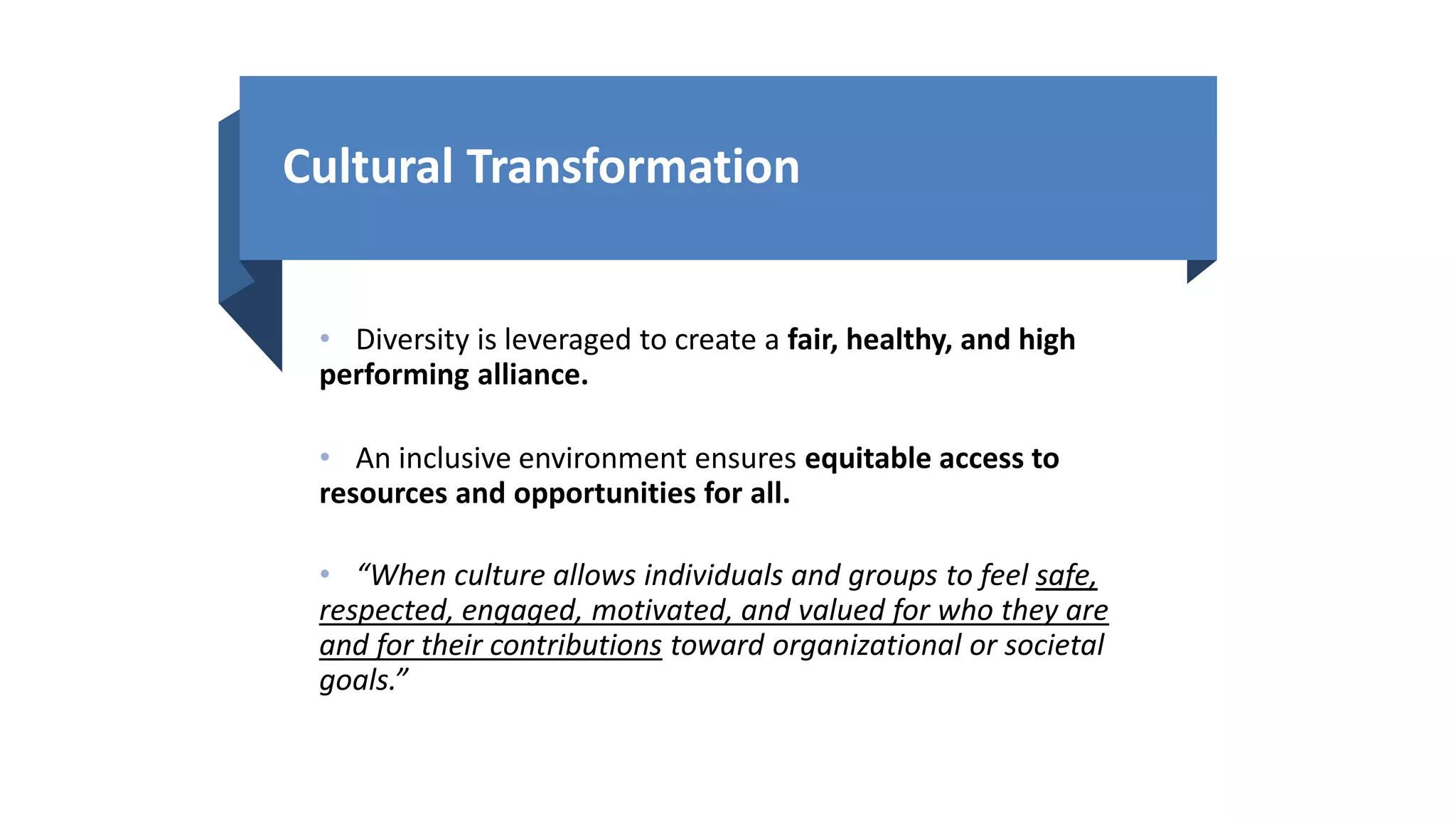 Cultural Transformation

• Diversity is leveraged to create a fair, healthy, and high performing alliance.

• An inclusive environment ensures equitable access to resources and opportunities for all.

• “When culture allows individuals and groups to feel safe, respected, engaged, motivated, and valued for who they are and for their contributions toward organizational or societal goals.”